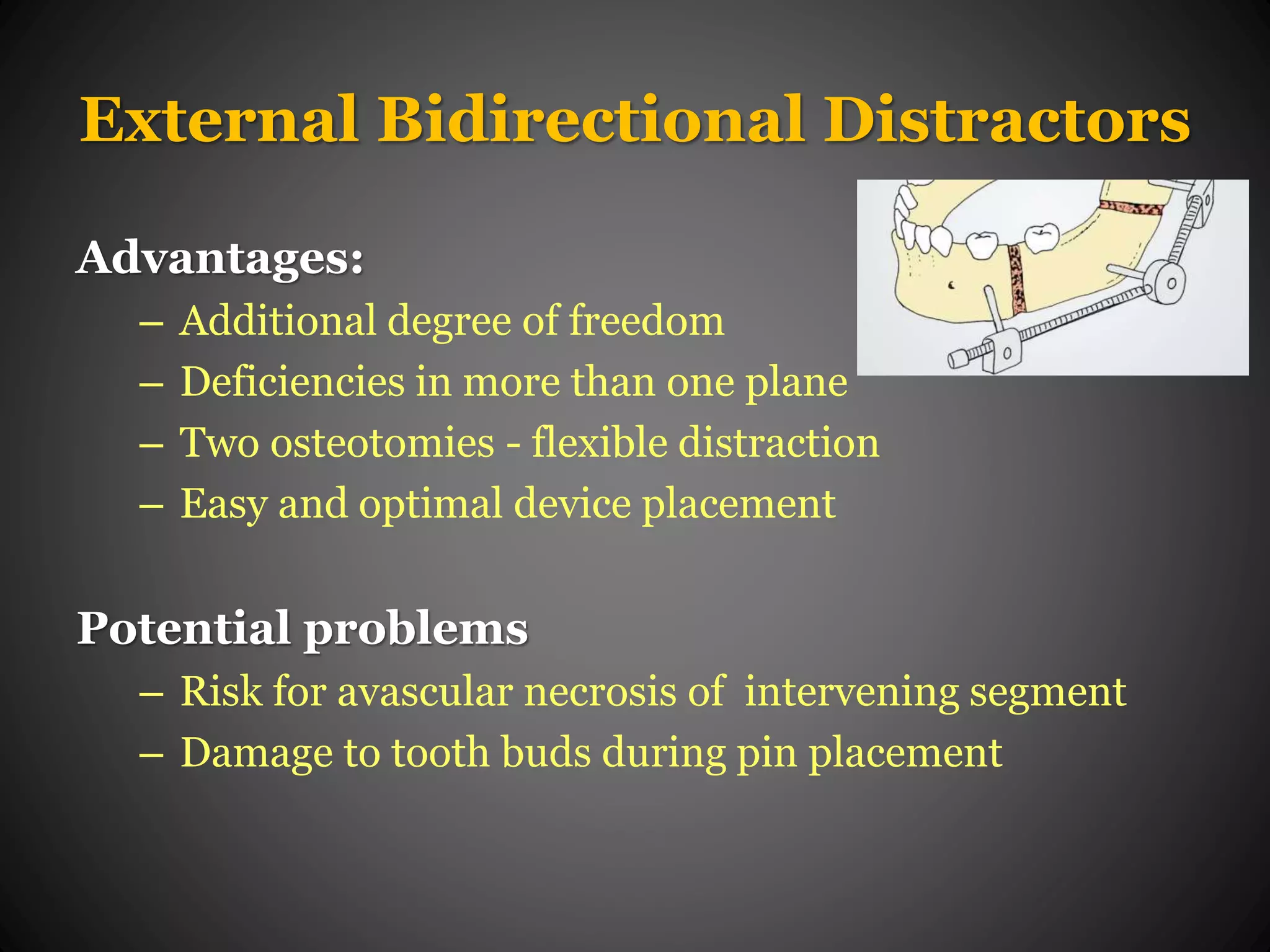 External Bidirectional Distractors

Advantages:

– Additional degree of freedom
– Deficiencies in more than one plane
– Two osteotomies - flexible distraction
– Easy and optimal device placement

Potential problems

– Risk for avascular necrosis of intervening segment
– Damage to tooth buds during pin placement